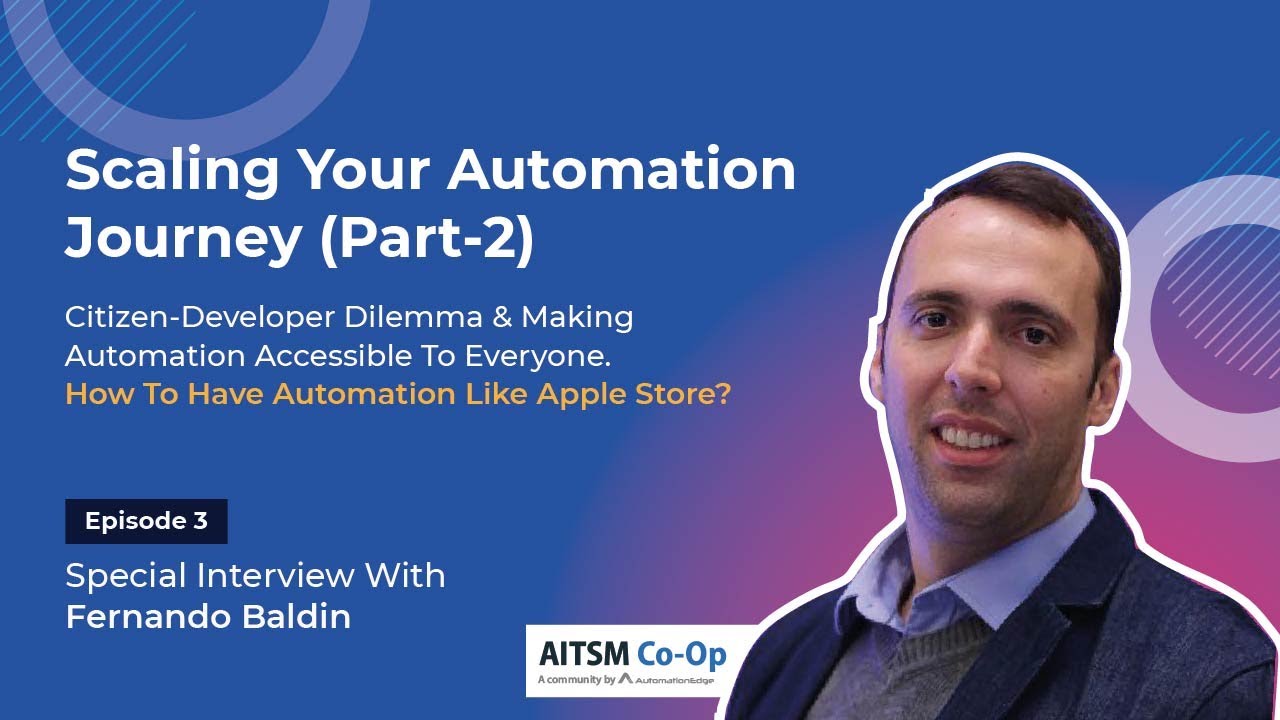 Scaling Your Automation Journey (Part-2)

Citizen-Developer Dilemma & Making Automation Accessible To Everyone.
How To Have Automation Like Apple Store?

Episode 3

Special Interview With
Fernando Baldin

AITSM Co-Op
A community by AutomationEdge